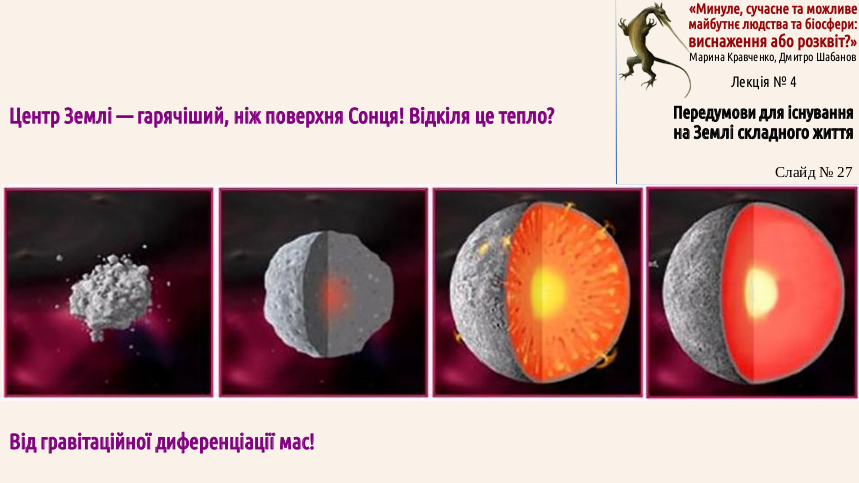 «Минуле, сучасне та можливе майбутнє людства та біосфери: виснаження або розквіт?»
Марина Кравченко, Дмитро Шабанов

Лекція № 4

Передумови для існування на Землі складного життя

Слайд № 27

Центр Землі — гарячіший, ніж поверхня Сонця! Відкіля це тепло?

Від гравітаційної диференціації мас!